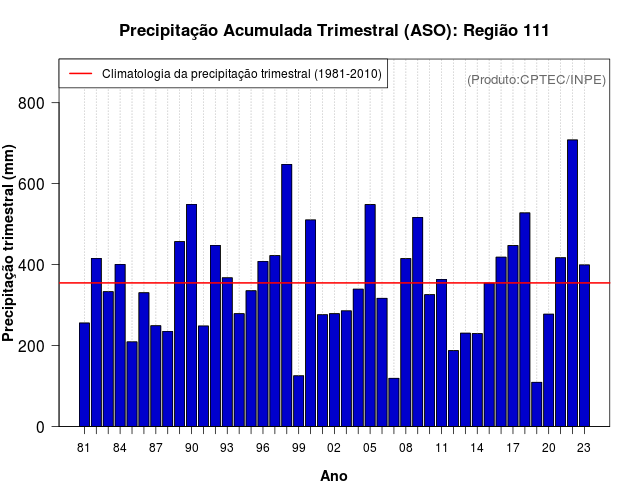 Precipitação Acumulada Trimestral (ASO): Região 111

Climatologia da precipitação trimestral (1981-2010)

(Produto:CPTEC/INPE)

Precipitação trimestral (mm)

800
600
400
200
0

81 84 87 90 93 96 99 02 05 08 11 14 17 20 23

Ano